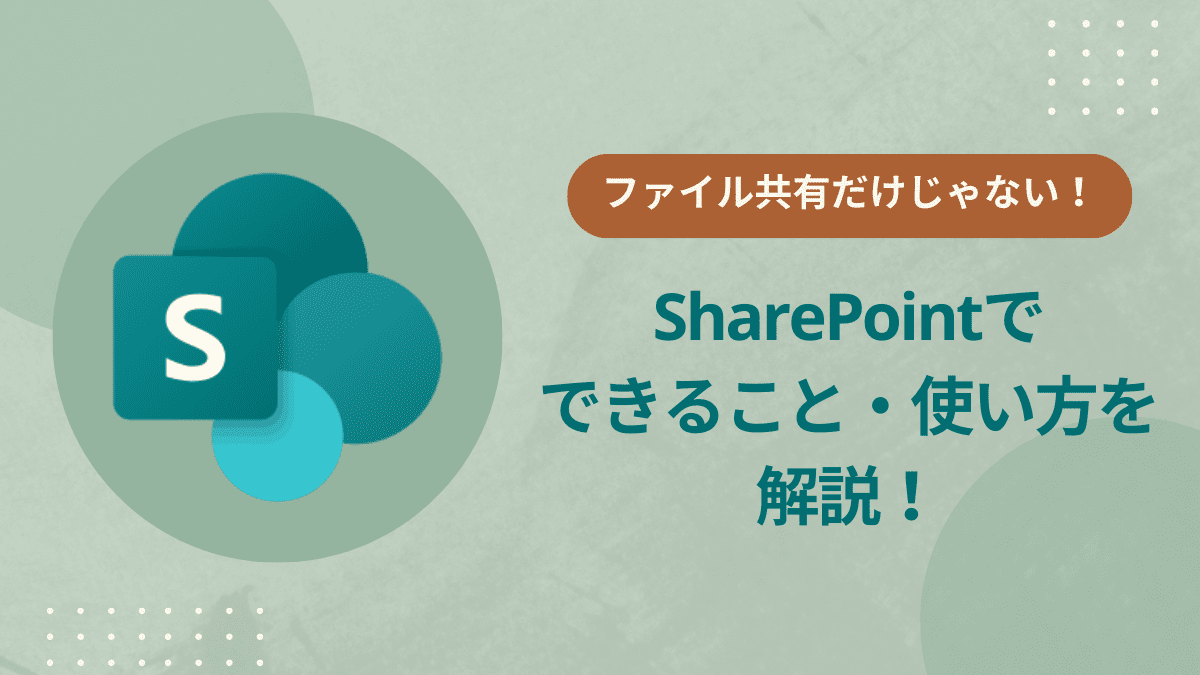 S

ファイル共有だけじゃない！

SharePointで
できること・使い方を
解説！